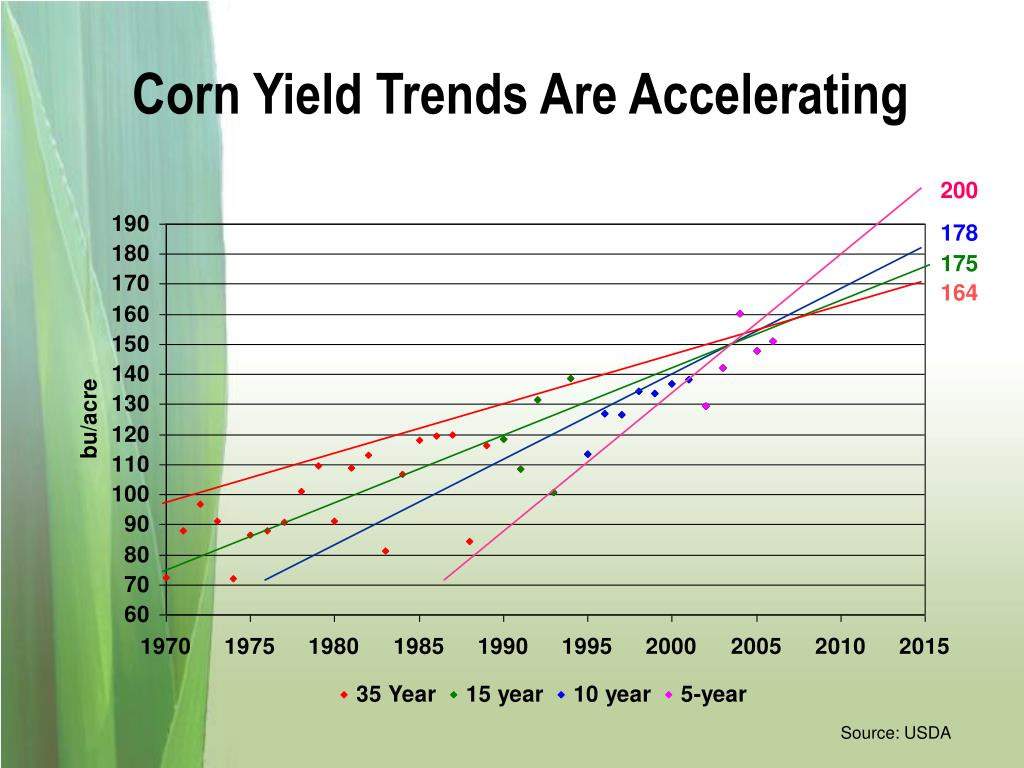 Corn Yield Trends Are Accelerating

200
178
175
164

bu/acre

190
180
170
160
150
140
130
120
110
100
90
80
70
60

1970 1975 1980 1985 1990 1995 2000 2005 2010 2015

35 Year 15 year 10 year 5-year

Source: USDA